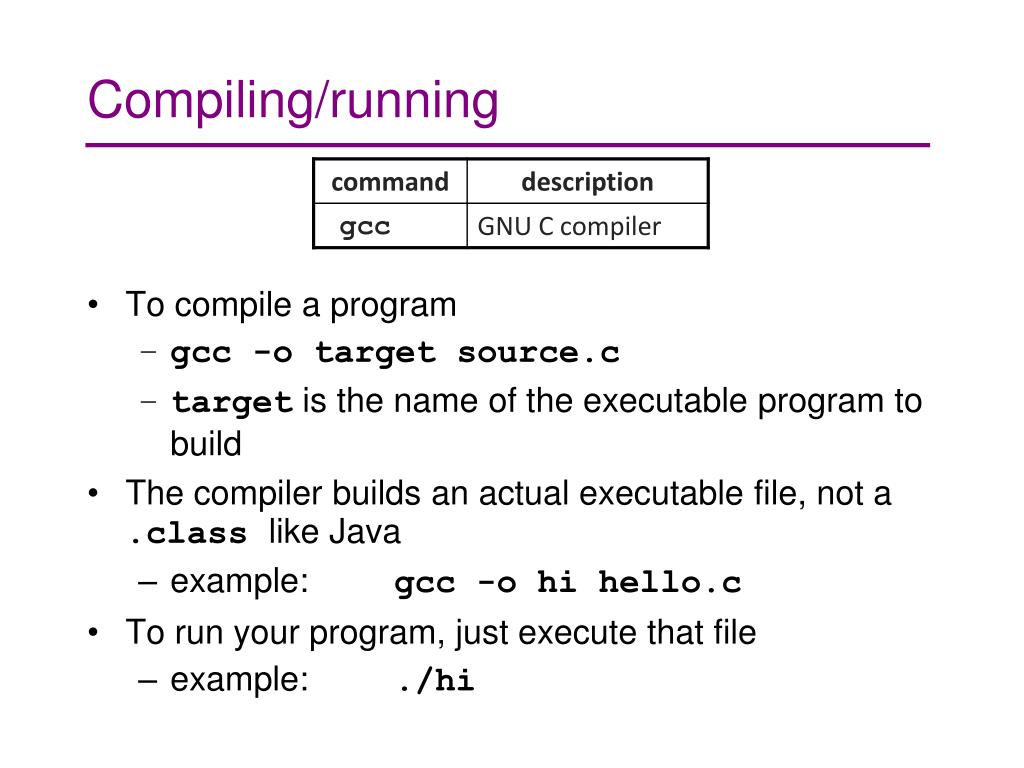 Compiling/running

| command | description |
|---|---|
| gcc | GNU C compiler |

• To compile a program
– gcc -o target source.c
– target is the name of the executable program to build

• The compiler builds an actual executable file, not a .class like Java
– example: gcc -o hi hello.c

• To run your program, just execute that file
– example: ./hi